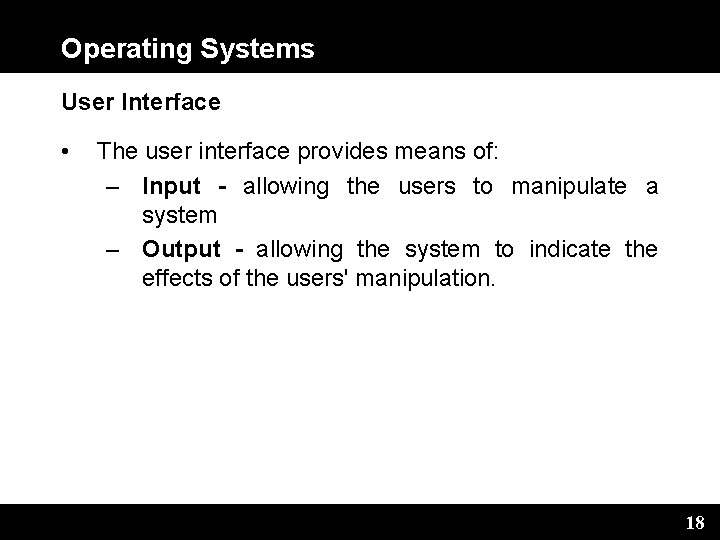 Operating Systems

User Interface

• The user interface provides means of:
 – Input - allowing the users to manipulate a system
 – Output - allowing the system to indicate the effects of the users' manipulation.

18